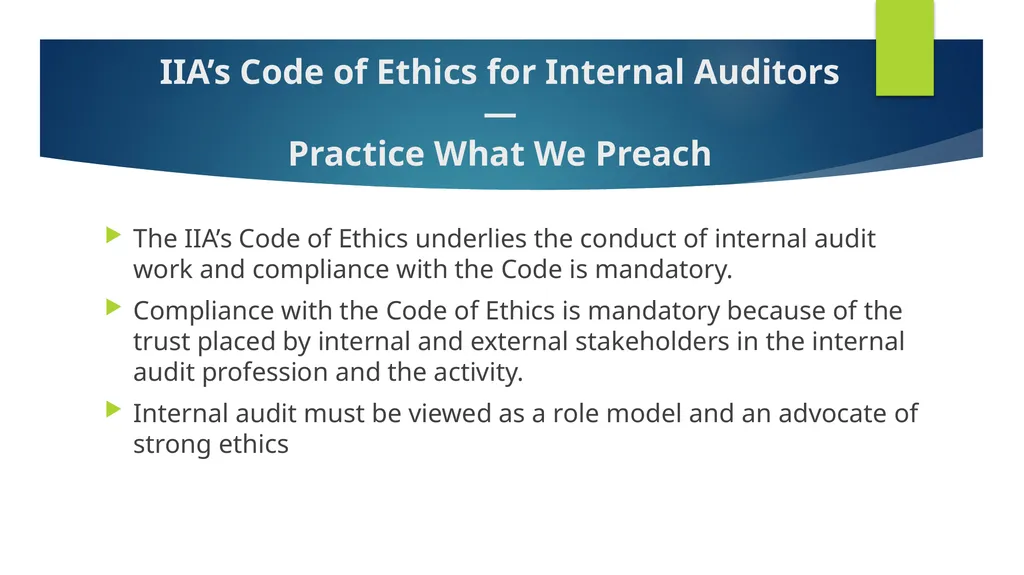 IIA’s Code of Ethics for Internal Auditors
—
Practice What We Preach

The IIA’s Code of Ethics underlies the conduct of internal audit work and compliance with the Code is mandatory.

Compliance with the Code of Ethics is mandatory because of the trust placed by internal and external stakeholders in the internal audit profession and the activity.

Internal audit must be viewed as a role model and an advocate of strong ethics